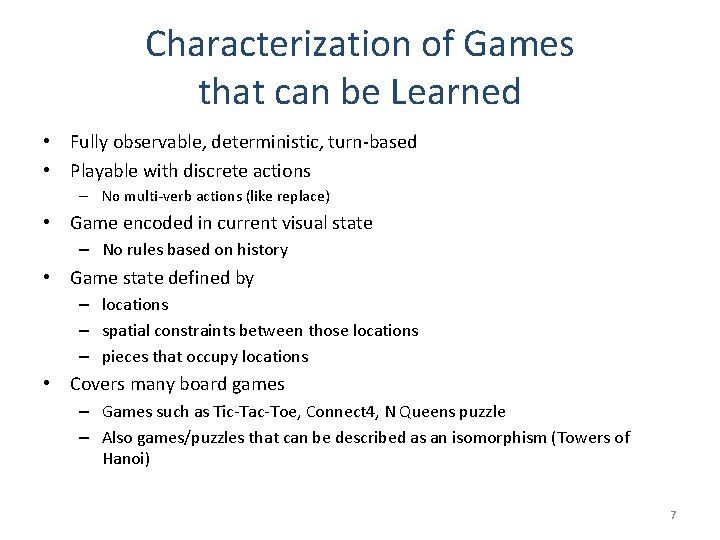 Characterization of Games that can be Learned

• Fully observable, deterministic, turn-based
• Playable with discrete actions
– No multi-verb actions (like replace)
• Game encoded in current visual state
– No rules based on history
• Game state defined by
– locations
– spatial constraints between those locations
– pieces that occupy locations
• Covers many board games
– Games such as Tic-Tac-Toe, Connect4, N Queens puzzle
– Also games/puzzles that can be described as an isomorphism (Towers of Hanoi)

7